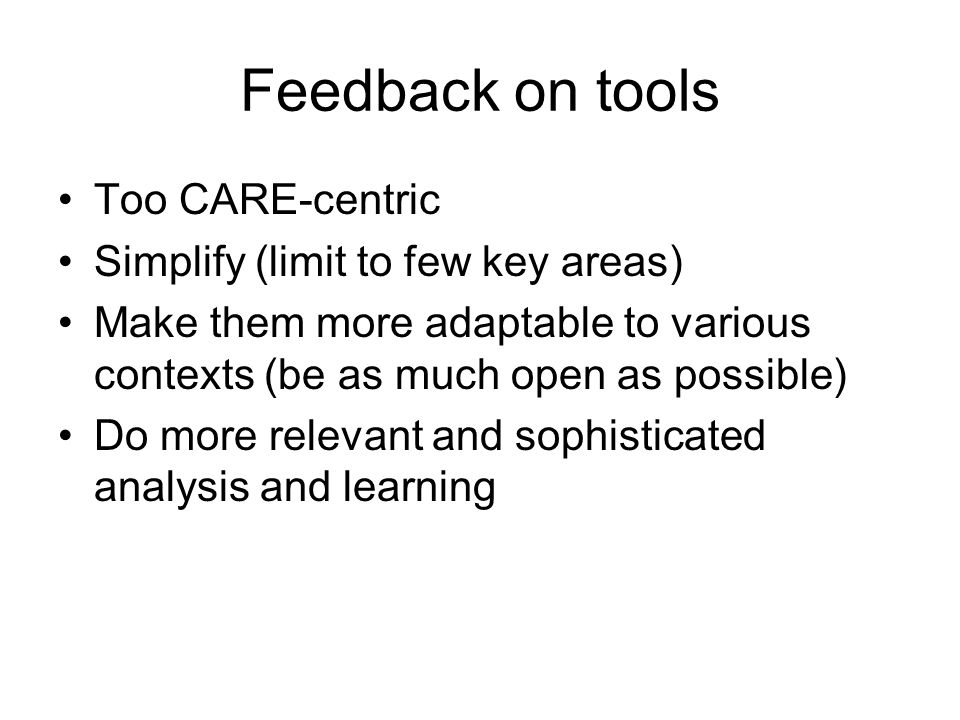 Feedback on tools

• Too CARE-centric
• Simplify (limit to few key areas)
• Make them more adaptable to various contexts (be as much open as possible)
• Do more relevant and sophisticated analysis and learning